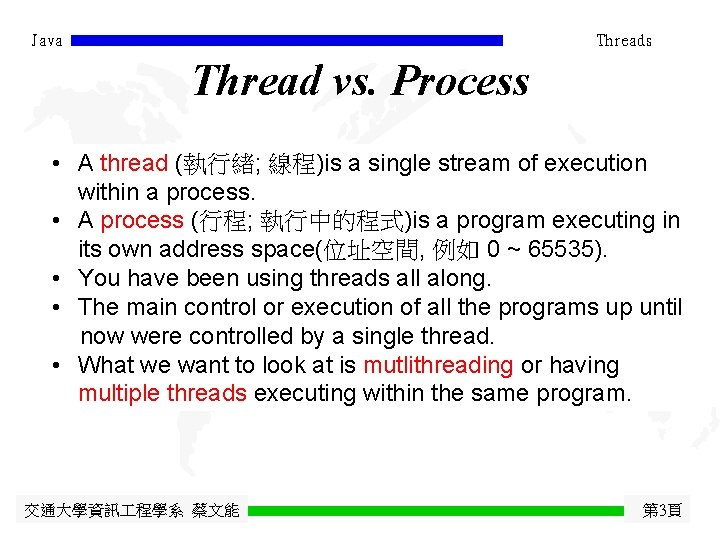 Java Threads

Thread vs. Process

• A thread (執行緒; 線程)is a single stream of execution within a process.
• A process (行程; 執行中的程式)is a program executing in its own address space(位址空間, 例如 0 ~ 65535).
• You have been using threads all along.
• The main control or execution of all the programs up until now were controlled by a single thread.
• What we want to look at is mutlithreading or having multiple threads executing within the same program.

交通大學資訊工程學系 蔡文能 第3頁